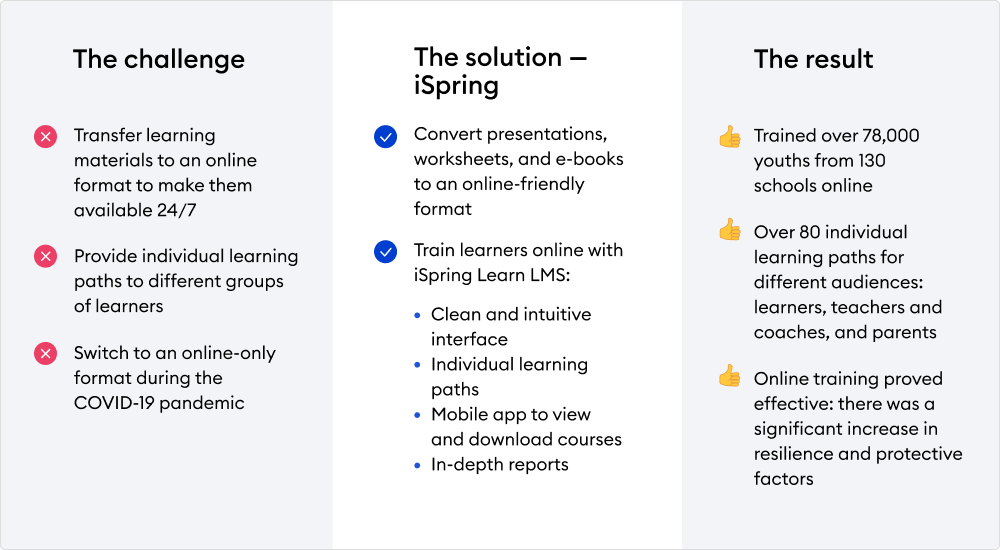 The challenge

Transfer learning materials to an online format to make them available 24/7

Provide individual learning paths to different groups of learners

Switch to an online-only format during the COVID-19 pandemic

The solution — iSpring

Convert presentations, worksheets, and e-books to an online-friendly format

Train learners online with iSpring Learn LMS:

- Clean and intuitive interface
- Individual learning paths
- Mobile app to view and download courses
- In-depth reports

The result

Trained over 78,000 youths from 130 schools online

Over 80 individual learning paths for different audiences: learners, teachers and coaches, and parents

Online training proved effective: there was a significant increase in resilience and protective factors